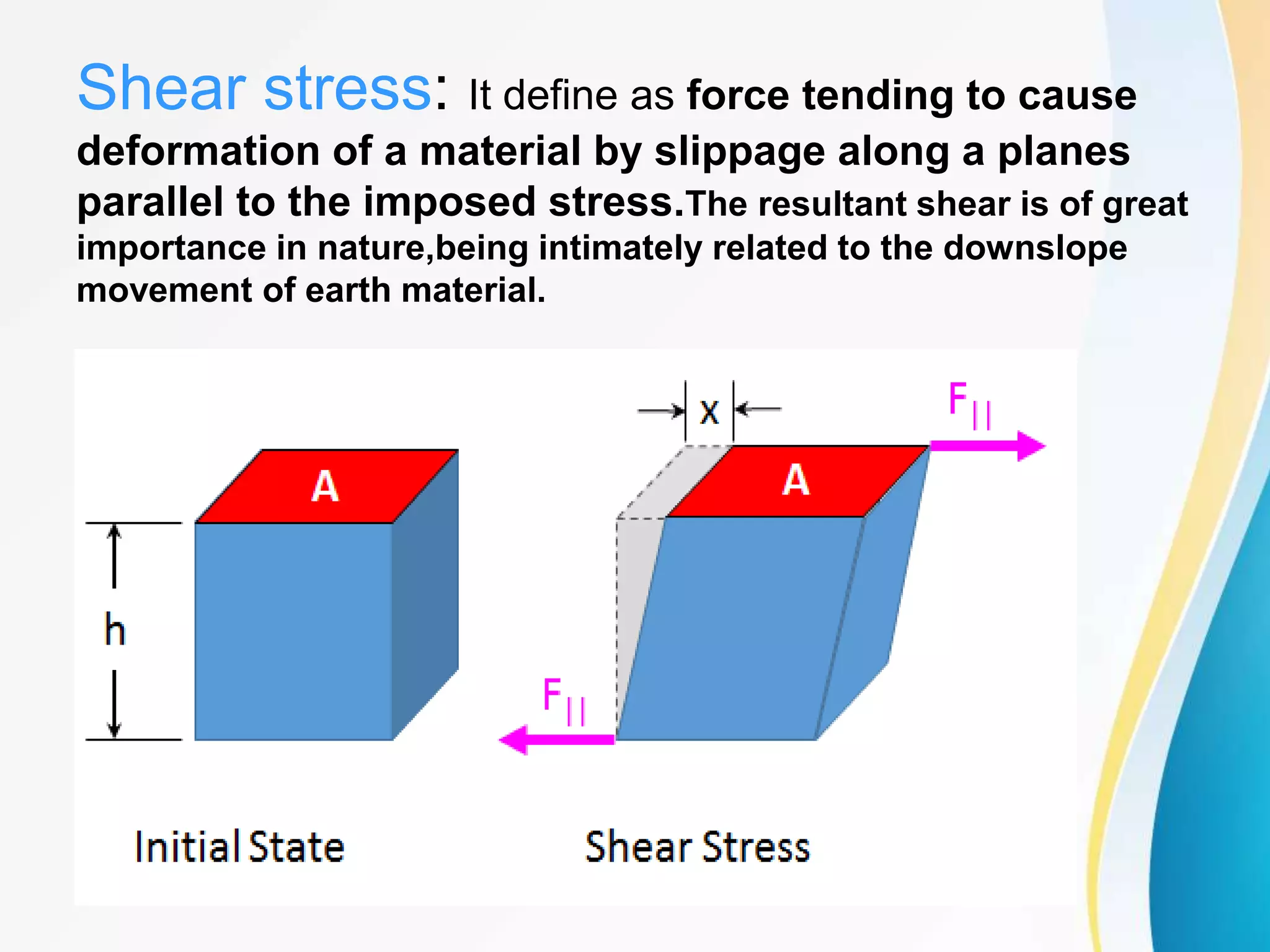 Shear stress: It define as force tending to cause deformation of a material by slippage along a planes parallel to the imposed stress.The resultant shear is of great importance in nature,being intimately related to the downslope movement of earth material.

A

h

Initial State

x

$F_{||}$

A

$F_{||}$

Shear Stress